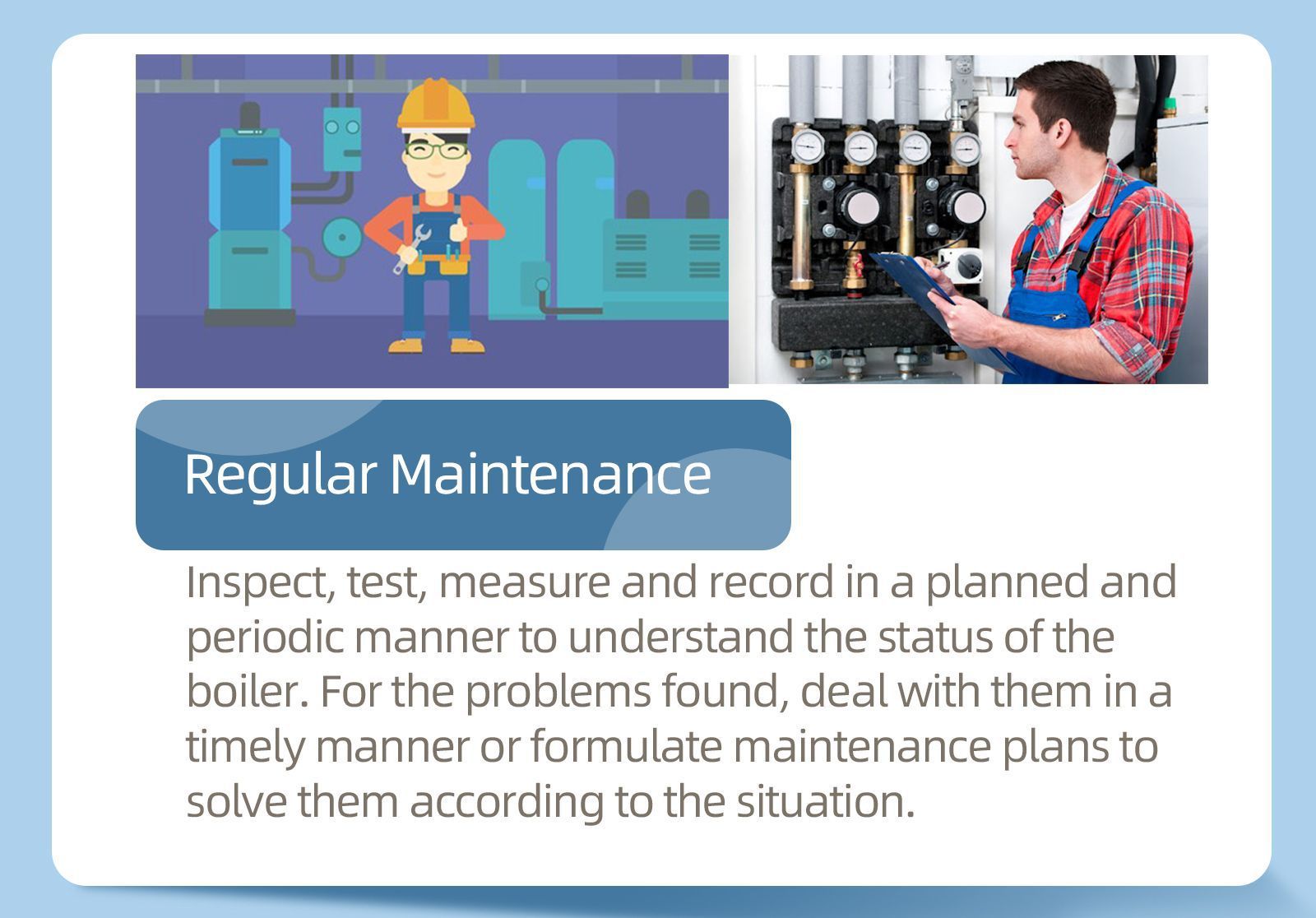 Regular Maintenance

Inspect, test, measure and record in a planned and periodic manner to understand the status of the boiler. For the problems found, deal with them in a timely manner or formulate maintenance plans to solve them according to the situation.